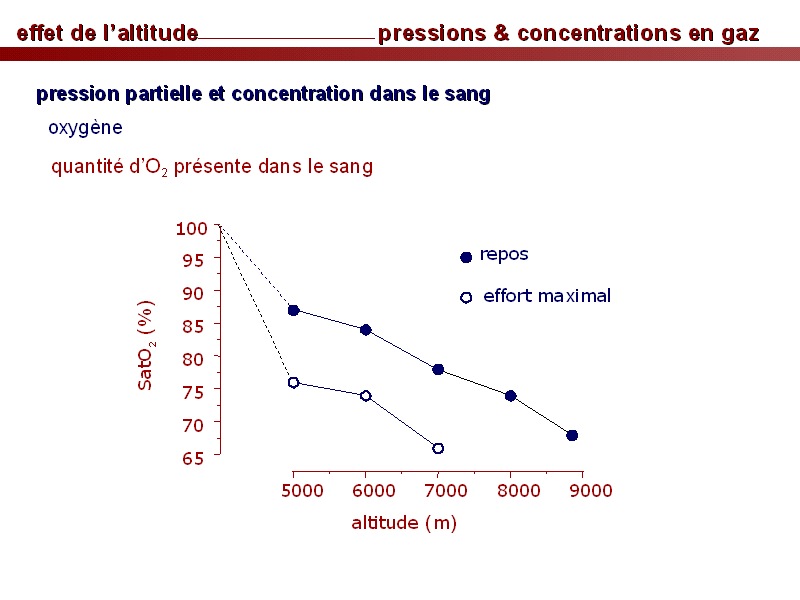 effet de l'altitude pressions & concentrations en gaz

pression partielle et concentration dans le sang

oxygène

quantité d'$O_2$ présente dans le sang

100
95
90
85
80
75
70
65

$SatO_2$ (%)

repos

effort maximal

5000 6000 7000 8000 9000

altitude (m)